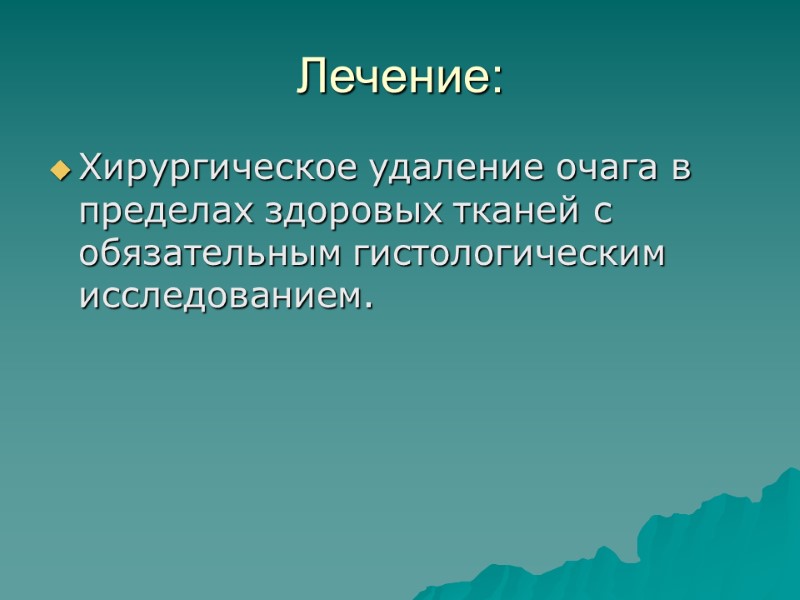 Лечение:

Хирургическое удаление очага в пределах здоровых тканей с обязательным гистологическим исследованием.